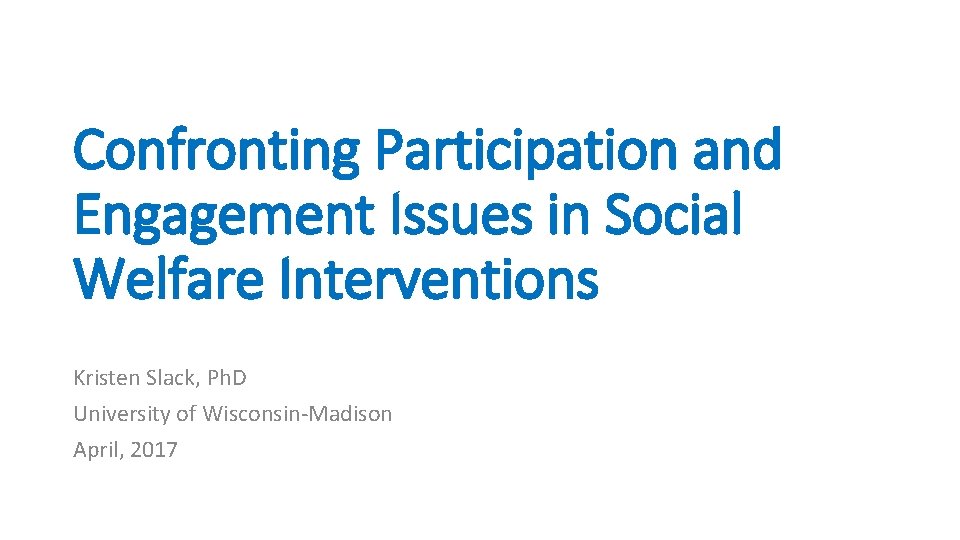 Confronting Participation and Engagement Issues in Social Welfare Interventions

Kristen Slack, PhD
University of Wisconsin-Madison
April, 2017